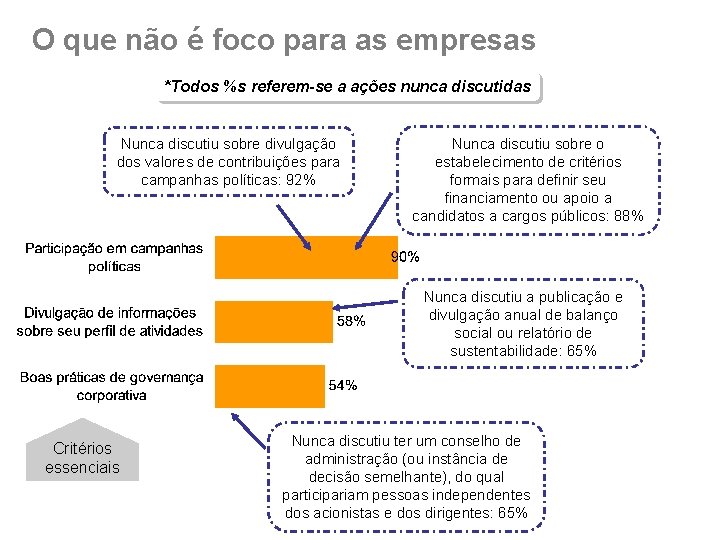 O que não é foco para as empresas

*Todos %s referem-se a ações nunca discutidas

Nunca discutiu sobre divulgação dos valores de contribuições para campanhas políticas: 92%

Nunca discutiu sobre o estabelecimento de critérios formais para definir seu financiamento ou apoio a candidatos a cargos públicos: 88%

Participação em campanhas políticas

90%

Divulgação de informações sobre seu perfil de atividades

58%

Nunca discutiu a publicação e divulgação anual de balanço social ou relatório de sustentabilidade: 65%

Boas práticas de governança corporativa

54%

Critérios essenciais

Nunca discutiu ter um conselho de administração (ou instância de decisão semelhante), do qual participariam pessoas independentes dos acionistas e dos dirigentes: 65%